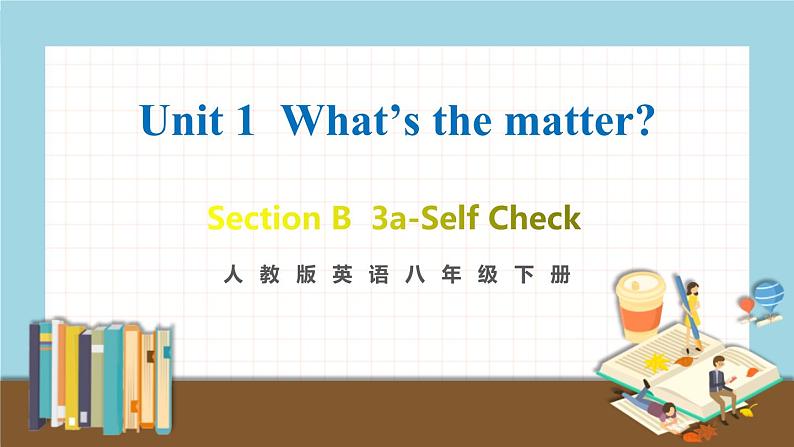 Unit 1 What's the matter?

Section B 3a-Self Check

人教版英语八年级下册